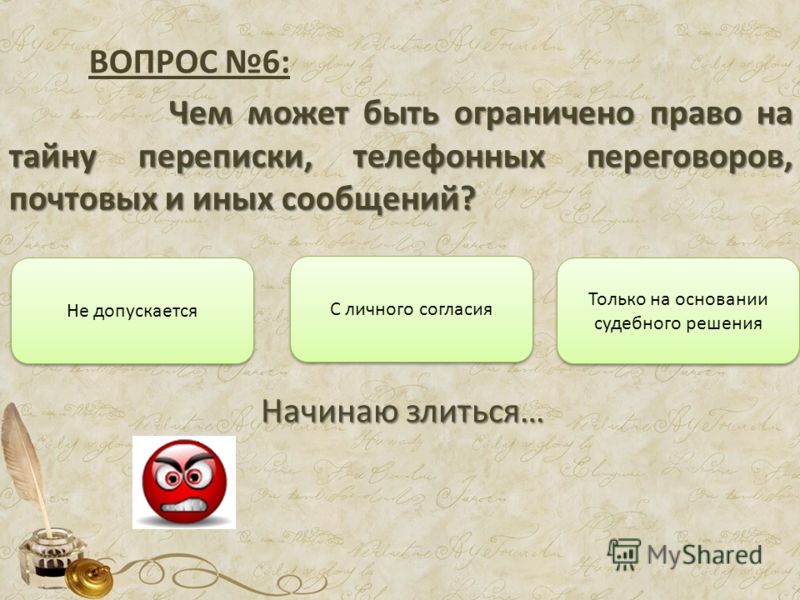 ВОПРОС №6:

Чем может быть ограничено право на тайну переписки, телефонных переговоров, почтовых и иных сообщений?

Не допускается

С личного согласия

Только на основании судебного решения

Начинаю злиться…

MyShared